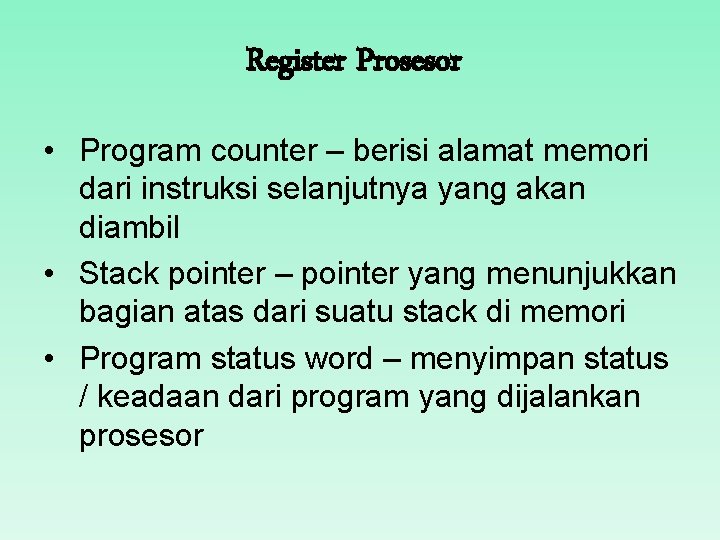 Register Prosesor

• Program counter – berisi alamat memori dari instruksi selanjutnya yang akan diambil
• Stack pointer – pointer yang menunjukkan bagian atas dari suatu stack di memori
• Program status word – menyimpan status / keadaan dari program yang dijalankan prosesor